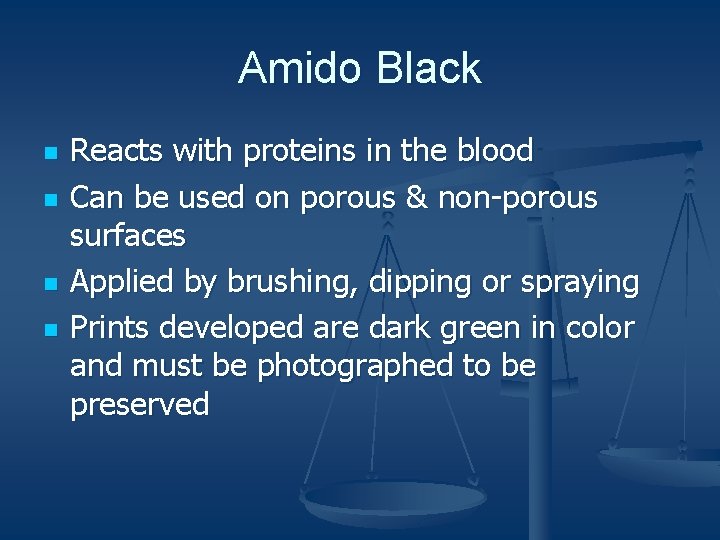 Amido Black

- Reacts with proteins in the blood
- Can be used on porous & non-porous surfaces
- Applied by brushing, dipping or spraying
- Prints developed are dark green in color and must be photographed to be preserved